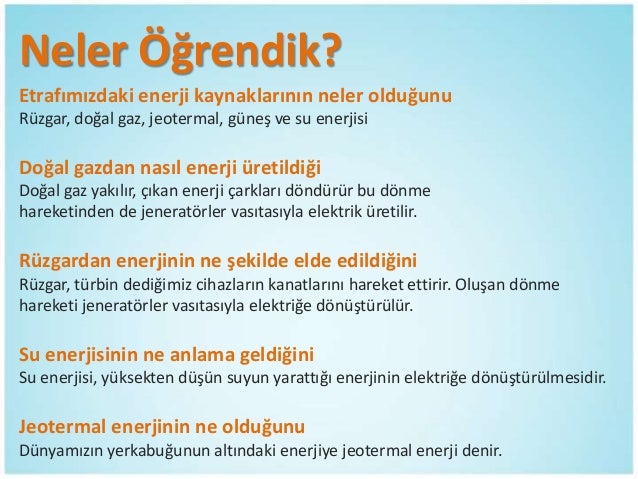 Neler Öğrendik?

Etrafımızdaki enerji kaynaklarının neler olduğunu
Rüzgar, doğal gaz, jeotermal, güneş ve su enerjisi

Doğal gazdan nasıl enerji üretildiği
Doğal gaz yakılır, çıkan enerji çarkları döndürür bu dönme hareketinden de jeneratörler vasıtasıyla elektrik üretilir.

Rüzgardan enerjinin ne şekilde elde edildiğini
Rüzgar, türbin dediğimiz cihazların kanatlarını hareket ettirir. Oluşan dönme hareketi jeneratörler vasıtasıyla elektriğe dönüştürülür.

Su enerjisinin ne anlama geldiğini
Su enerjisi, yüksekten düşün suyun yarattığı enerjinin elektriğe dönüştürülmesidir.

Jeotermal enerjinin ne olduğunu
Dünyamızın yerkabuğunun altındaki enerjiye jeotermal enerji denir.